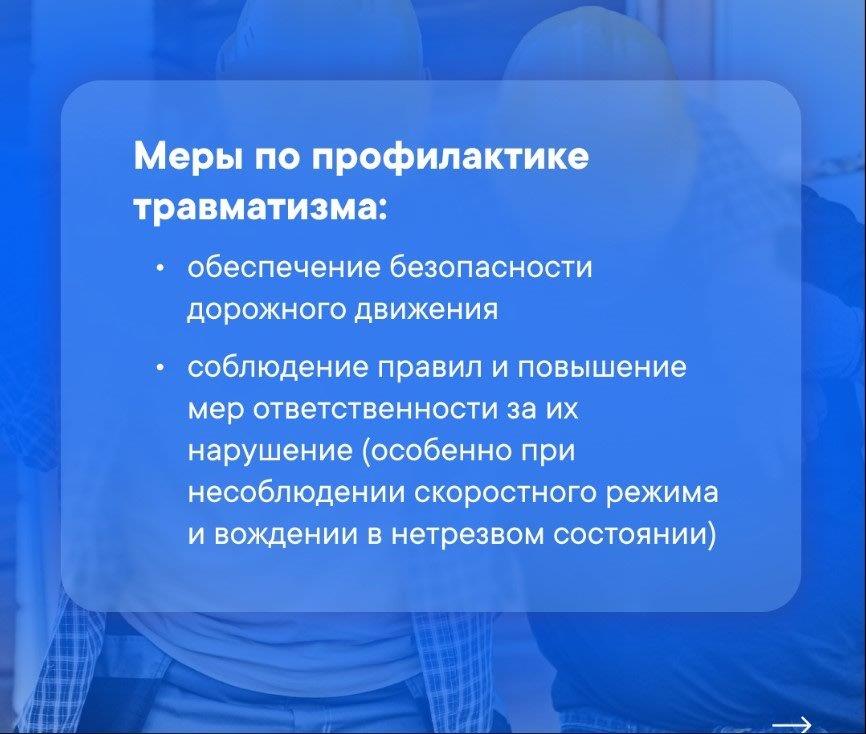 Меры по профилактике травматизма:

• обеспечение безопасности дорожного движения

• соблюдение правил и повышение мер ответственности за их нарушение (особенно при несоблюдении скоростного режима и вождении в нетрезвом состоянии)

→